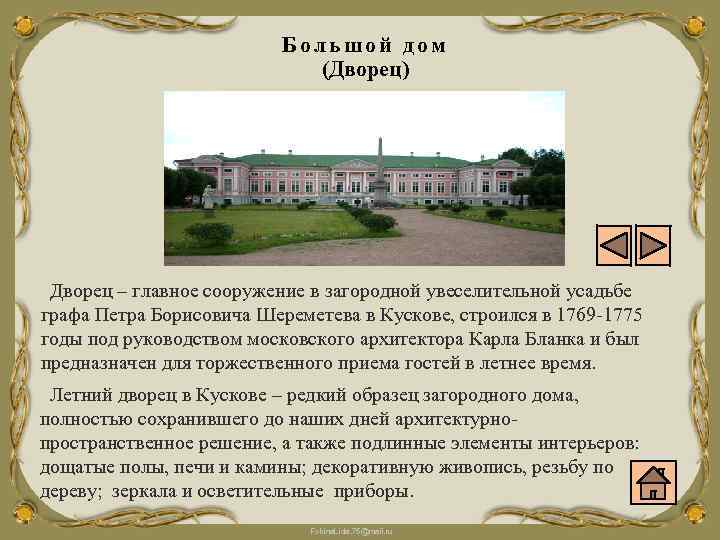 Большой дом
(Дворец)

Дворец – главное сооружение в загородной увеселительной усадьбе графа Петра Борисовича Шереметева в Кускове, строился в 1769-1775 годы под руководством московского архитектора Карла Бланка и был предназначен для торжественного приема гостей в летнее время.

Летний дворец в Кускове – редкий образец загородного дома, полностью сохранившего до наших дней архитектурно-пространственное решение, а также подлинные элементы интерьеров: дощатые полы, печи и камины; декоративную живопись, резьбу по дереву; зеркала и осветительные приборы.

FokinaLida.75@mail.ru